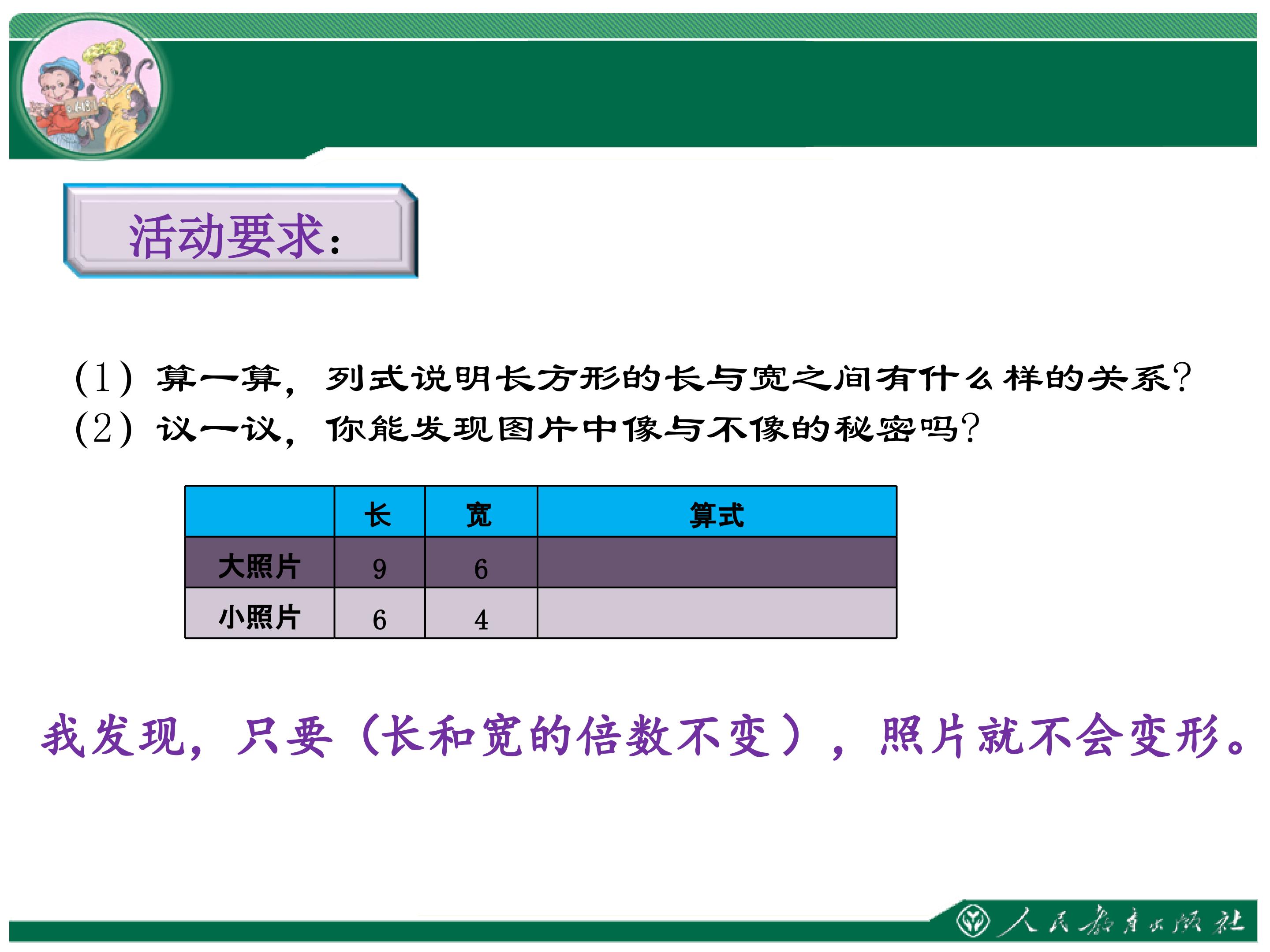 活动要求:

(1)算一算，列式说明长方形的长与宽之间有什么样的关系?

(2)议一议，你能发现图片中像与不像的秘密吗?

|  | 长 | 宽 | 算式 |
|---|---|---|---|
| 大照片 | 9 | 6 |  |
| 小照片 | 6 | 4 |  |

我发现，只要（长和宽的倍数不变），照片就不会变形。

人民教育出版社